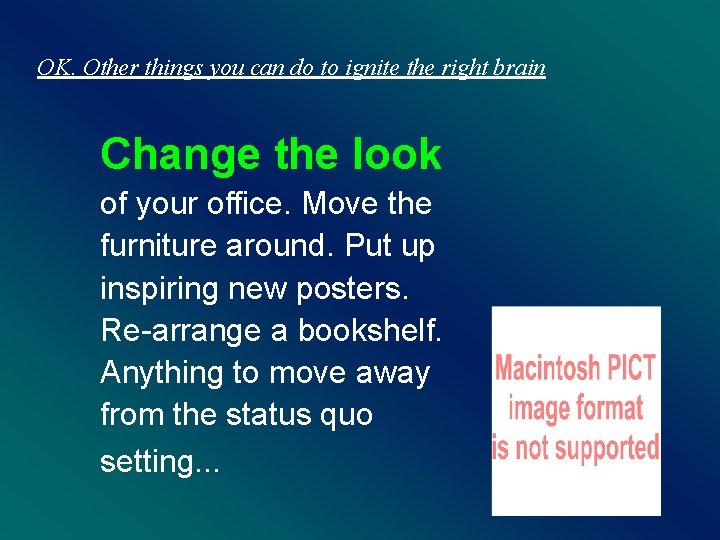 OK. Other things you can do to ignite the right brain

Change the look

of your office. Move the furniture around. Put up inspiring new posters. Re-arrange a bookshelf. Anything to move away from the status quo setting...

Macintosh PICT image format is not supported